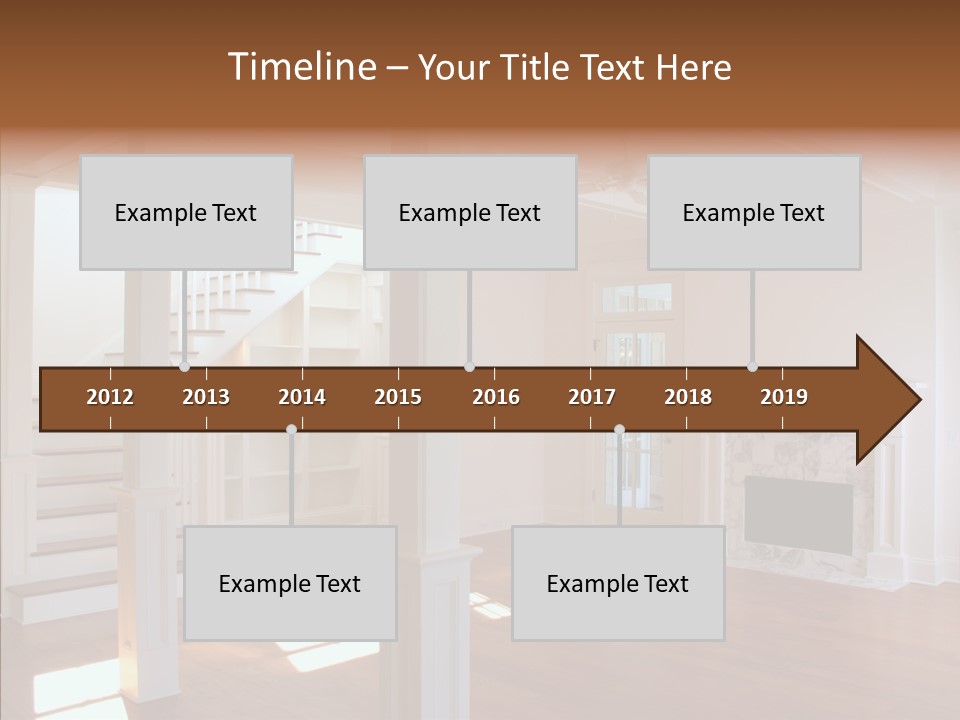 Timeline – Your Title Text Here

Example Text

Example Text

Example Text

2012
2013
2014
2015
2016
2017
2018
2019

Example Text

Example Text